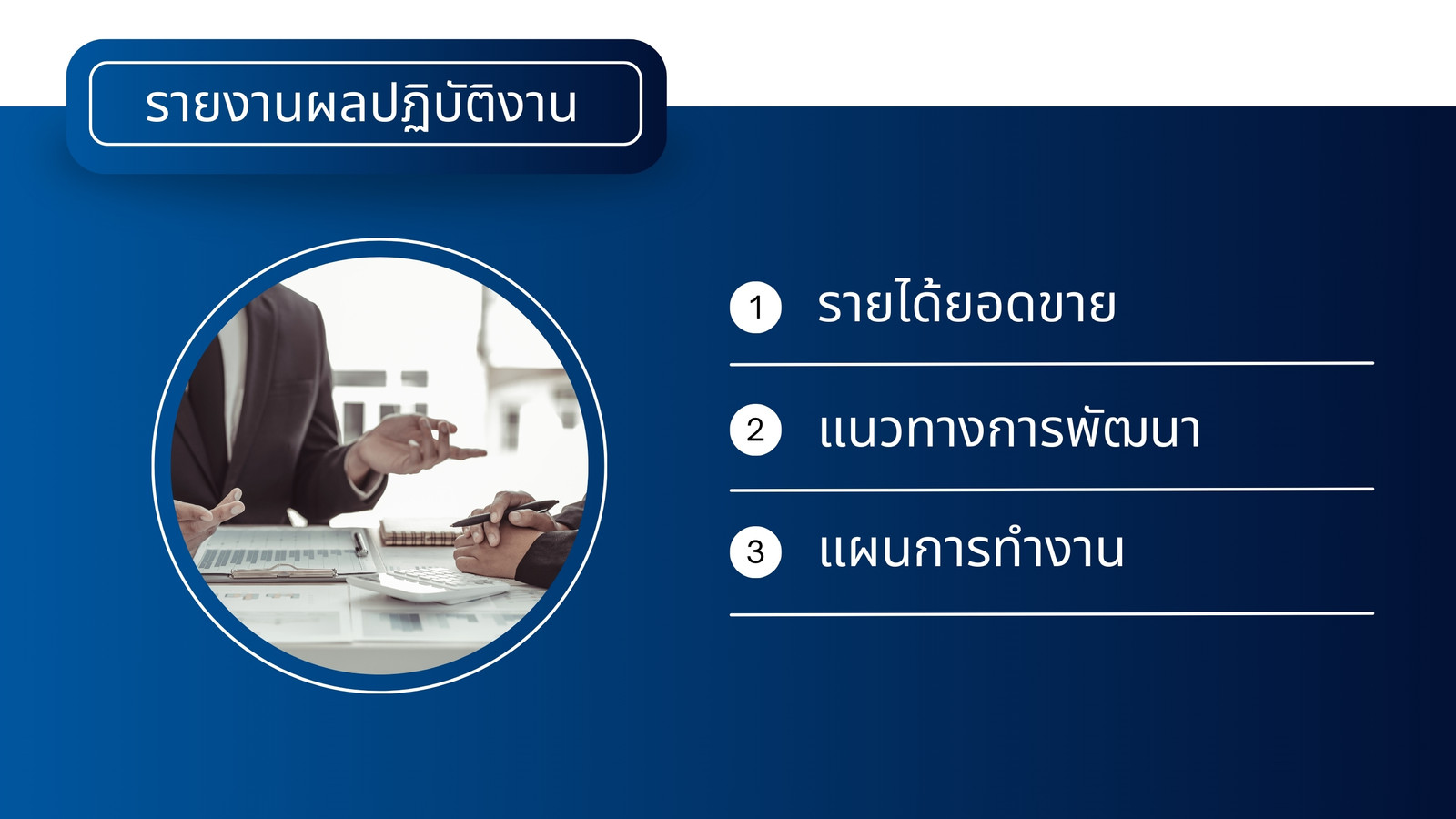 รายงานผลปฏิบัติงาน

1 รายได้ยอดขาย

2 แนวทางการพัฒนา

3 แผนการทำงาน